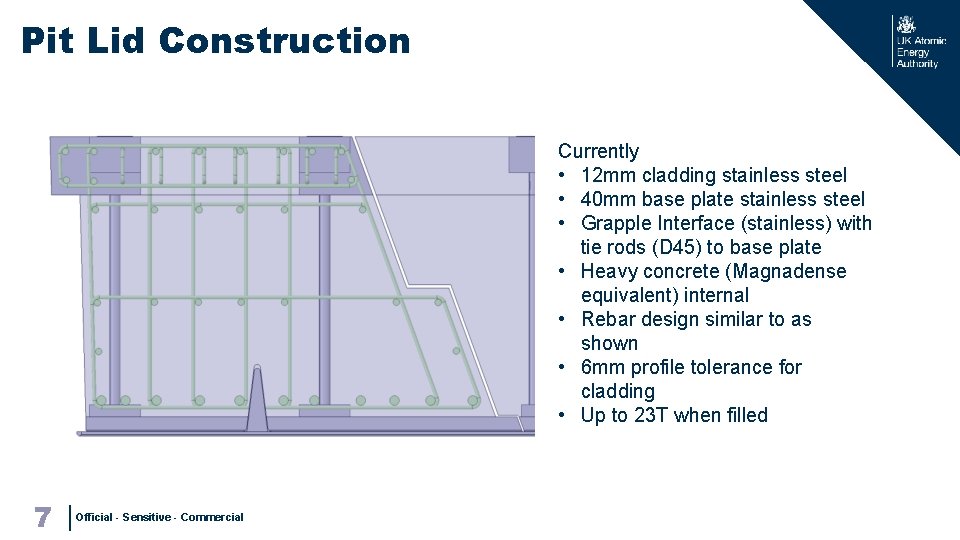 Pit Lid Construction

UK Atomic Energy Authority

Currently
• 12mm cladding stainless steel
• 40mm base plate stainless steel
• Grapple Interface (stainless) with tie rods (D45) to base plate
• Heavy concrete (Magnadense equivalent) internal
• Rebar design similar to as shown
• 6mm profile tolerance for cladding
• Up to 23T when filled

7 Official - Sensitive - Commercial